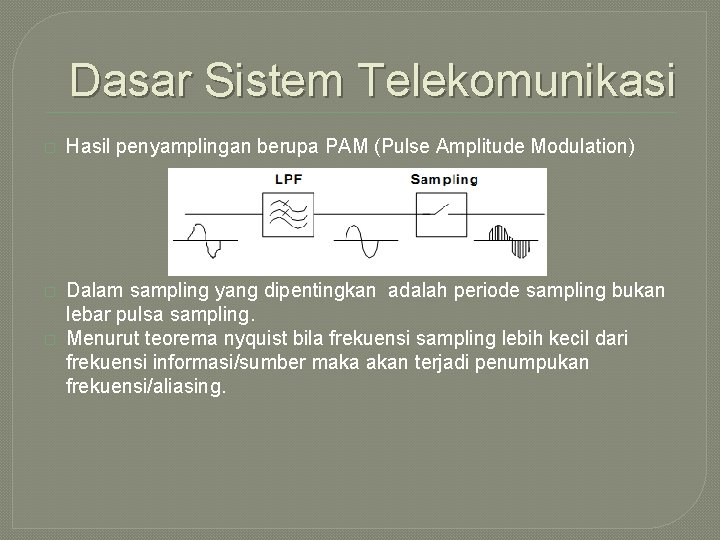 Dasar Sistem Telekomunikasi

Hasil penyamplingan berupa PAM (Pulse Amplitude Modulation)

LPF

Sampling

Dalam sampling yang dipentingkan adalah periode sampling bukan lebar pulsa sampling.

Menurut teorema nyquist bila frekuensi sampling lebih kecil dari frekuensi informasi/sumber maka akan terjadi penumpukan frekuensi/aliasing.